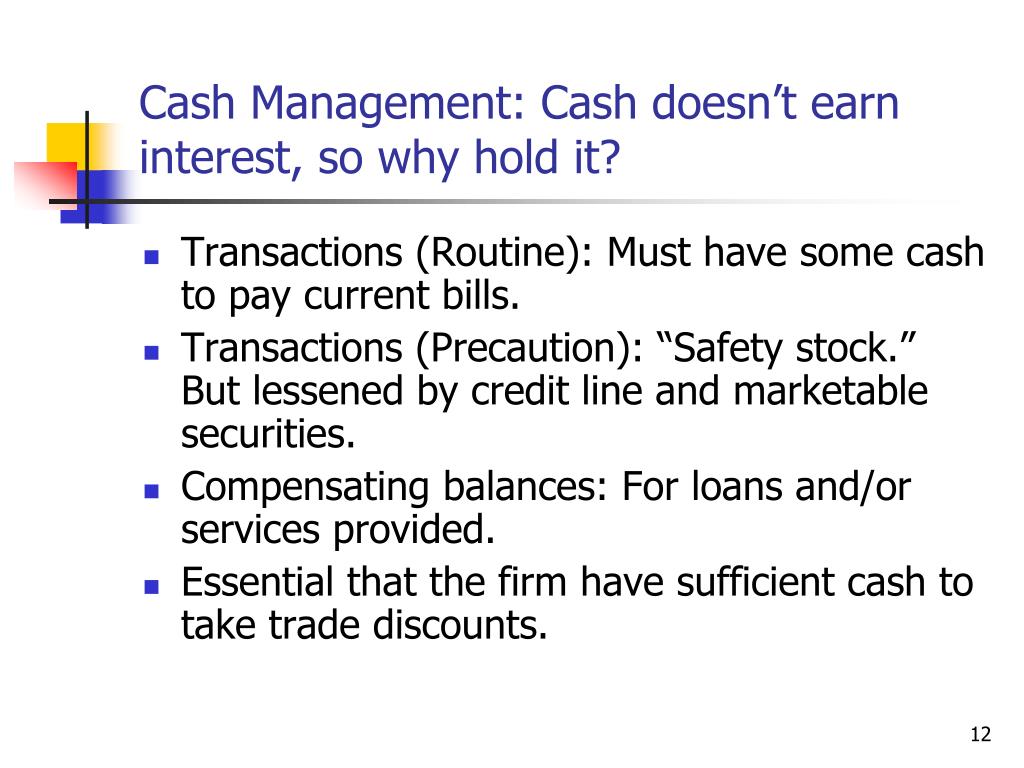 Cash Management: Cash doesn’t earn interest, so why hold it?

- Transactions (Routine): Must have some cash to pay current bills.
- Transactions (Precaution): “Safety stock.” But lessened by credit line and marketable securities.
- Compensating balances: For loans and/or services provided.
- Essential that the firm have sufficient cash to take trade discounts.

12